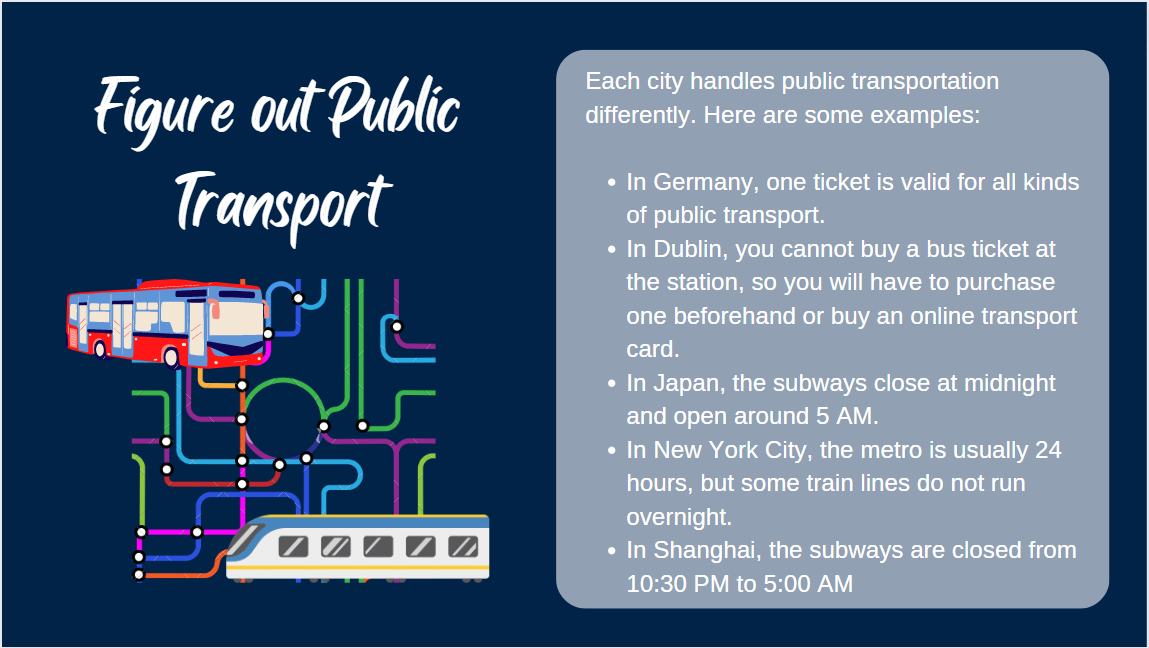 Figure out Public Transport

Each city handles public transportation differently. Here are some examples:

- In Germany, one ticket is valid for all kinds of public transport.
- In Dublin, you cannot buy a bus ticket at the station, so you will have to purchase one beforehand or buy an online transport card.
- In Japan, the subways close at midnight and open around 5 AM.
- In New York City, the metro is usually 24 hours, but some train lines do not run overnight.
- In Shanghai, the subways are closed from 10:30 PM to 5:00 AM